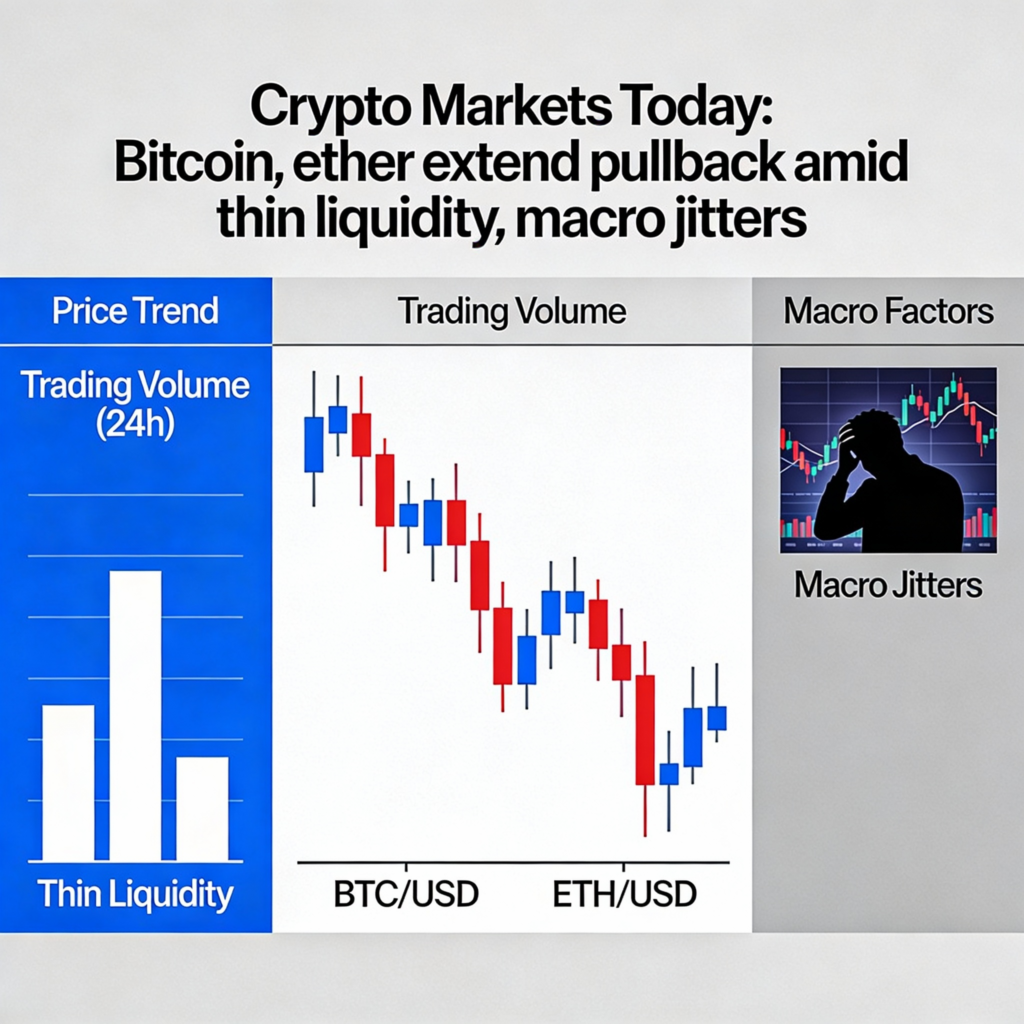 Crypto Markets Today: Bitcoin, ether extend pullback amid thin liquidity, macro jitters

Price Trend

Trading Volume (24h)

Thin Liquidity

Trading Volume

BTC/USD

ETH/USD

Macro Factors

Macro Jitters